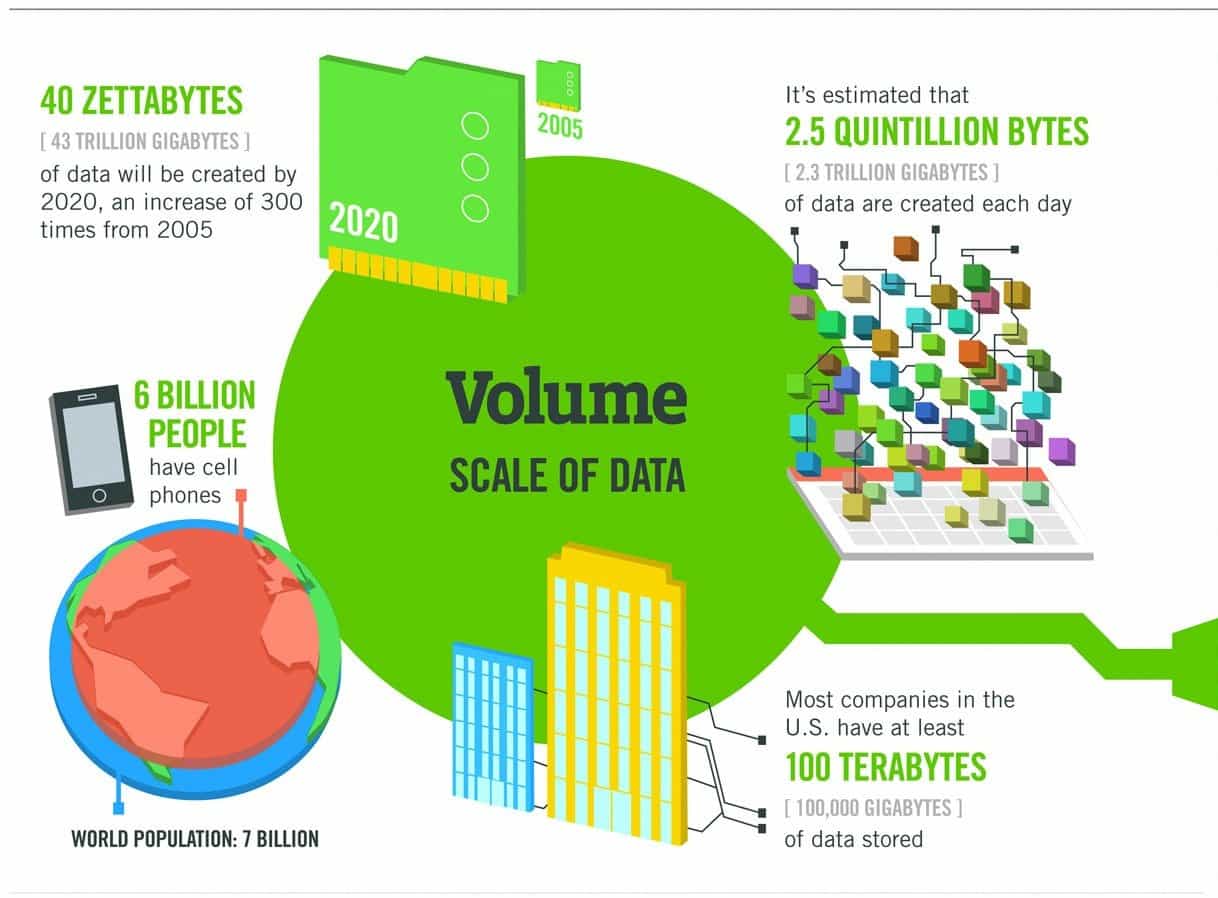 40 ZETTABYTES

[ 43 TRILLION GIGABYTES ]

of data will be created by 2020, an increase of 300 times from 2005

2020

2005

It's estimated that

2.5 QUINTILLION BYTES

[ 2.3 TRILLION GIGABYTES ]

of data are created each day

Volume

SCALE OF DATA

6 BILLION PEOPLE

have cell phones

WORLD POPULATION: 7 BILLION

Most companies in the U.S. have at least

100 TERABYTES

[ 100,000 GIGABYTES ]

of data stored